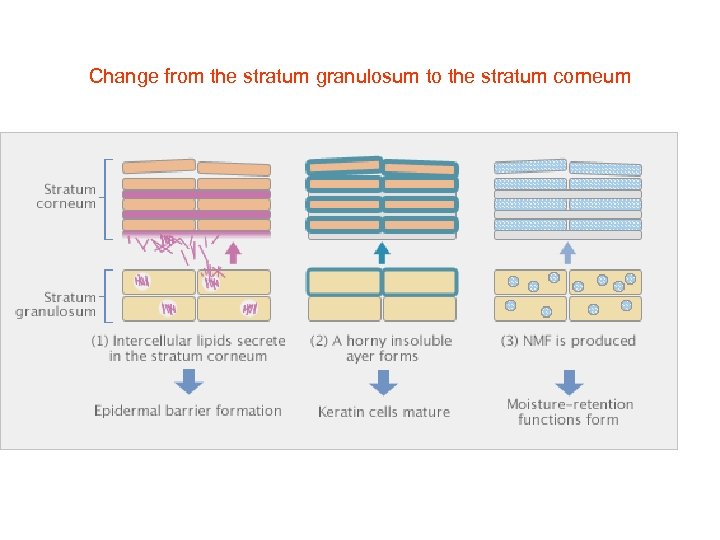 Change from the stratum granulosum to the stratum corneum

Stratum corneum

Stratum granulosum

(1) Intercellular lipids secrete in the stratum corneum

Epidermal barrier formation

(2) A horny insoluble ayer forms

Keratin cells mature

(3) NMF is produced

Moisture-retention functions form